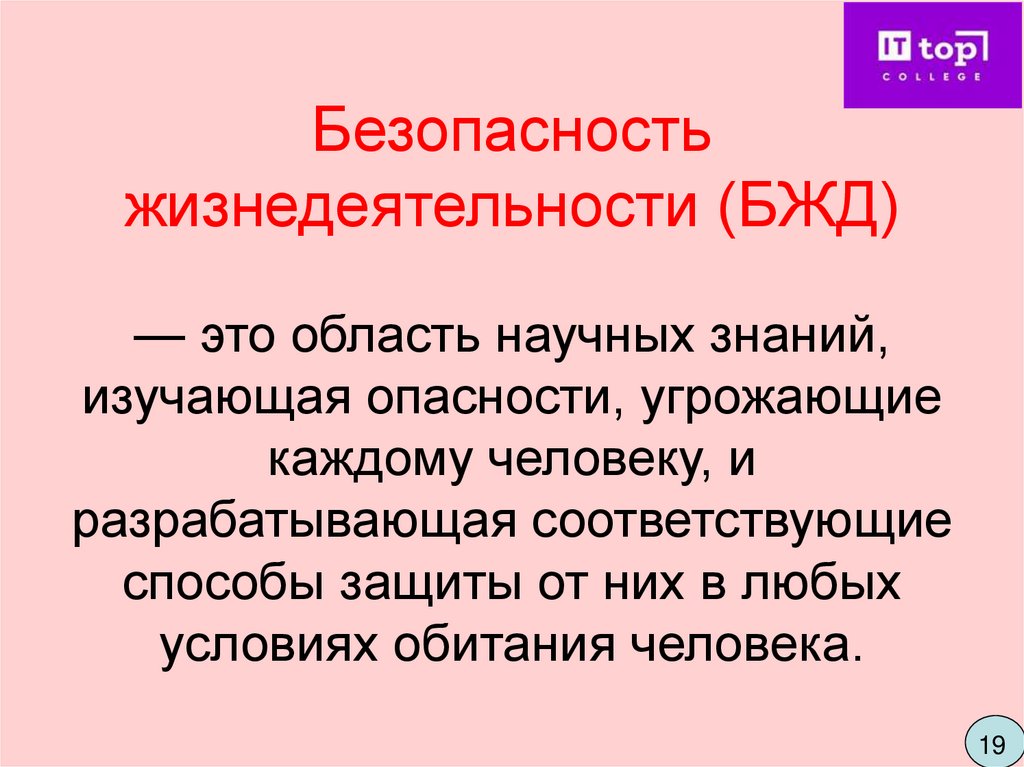 IT top
COLLEGE

Безопасность жизнедеятельности (БЖД)

— это область научных знаний, изучающая опасности, угрожающие каждому человеку, и разрабатывающая соответствующие способы защиты от них в любых условиях обитания человека.

19